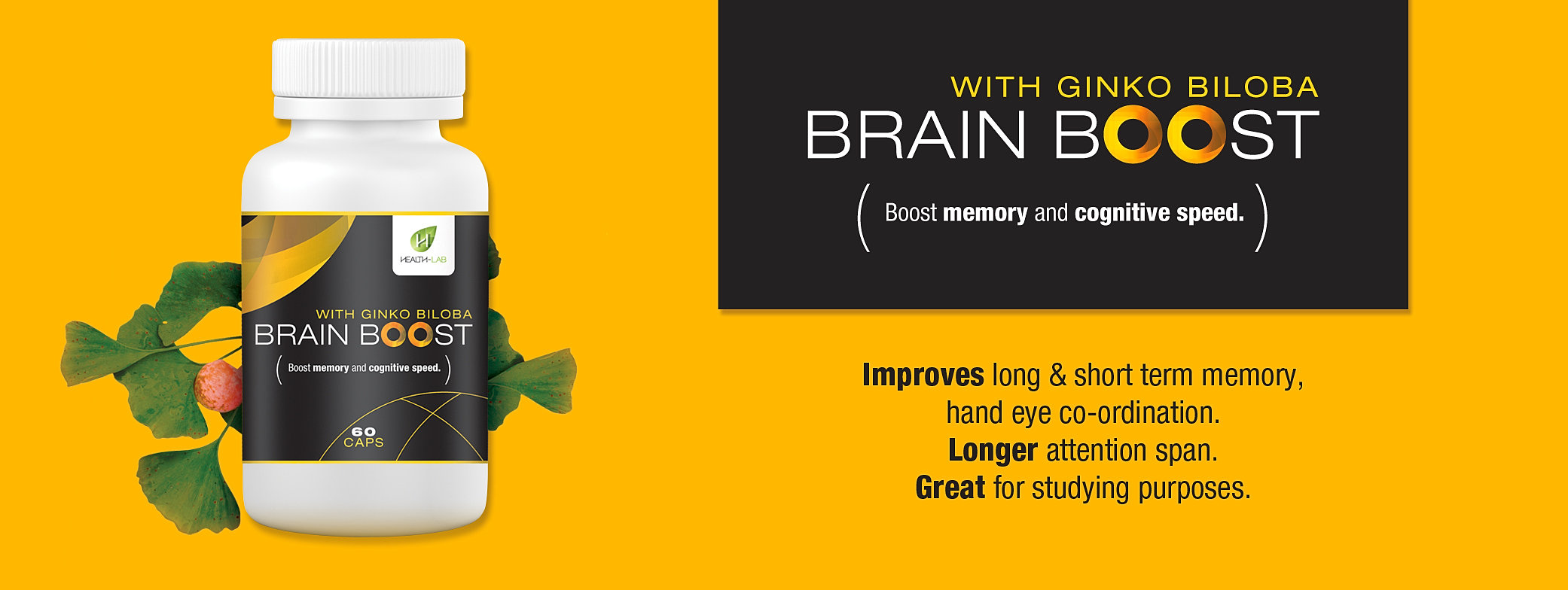 H
HEALTH-LAB

WITH GINKO BILOBA
BRAIN BOOST
( Boost memory and cognitive speed. )

60
CAPS

WITH GINKO BILOBA
BRAIN BOOST
( Boost memory and cognitive speed. )

Improves long & short term memory, hand eye co-ordination.
Longer attention span.
Great for studying purposes.